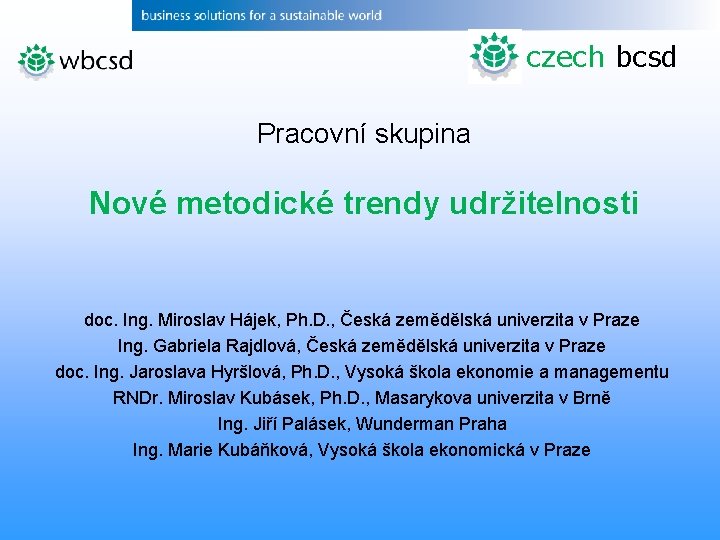 business solutions for a sustainable world

wbcsd

czech bcsd

Pracovní skupina

Nové metodické trendy udržitelnosti

doc. Ing. Miroslav Hájek, Ph.D., Česká zemědělská univerzita v Praze
Ing. Gabriela Rajdlová, Česká zemědělská univerzita v Praze
doc. Ing. Jaroslava Hyršlová, Ph.D., Vysoká škola ekonomie a managementu
RNDr. Miroslav Kubásek, Ph.D., Masarykova univerzita v Brně
Ing. Jiří Palásek, Wunderman Praha
Ing. Marie Kubáňková, Vysoká škola ekonomická v Praze